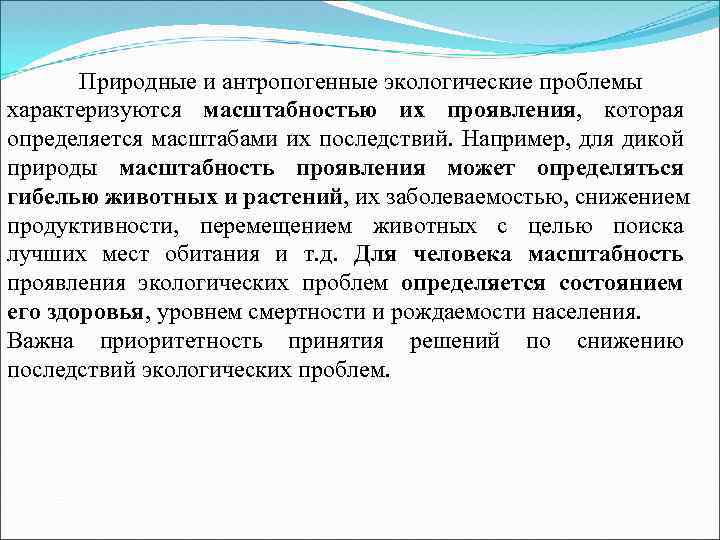 Природные и антропогенные экологические проблемы характеризуются масштабностью их проявления, которая определяется масштабами их последствий. Например, для дикой природы масштабность проявления может определяться гибелью животных и растений, их заболеваемостью, снижением продуктивности, перемещением животных с целью поиска лучших мест обитания и т.д. Для человека масштабность проявления экологических проблем определяется состоянием его здоровья, уровнем смертности и рождаемости населения.
Важна приоритетность принятия решений по снижению последствий экологических проблем.